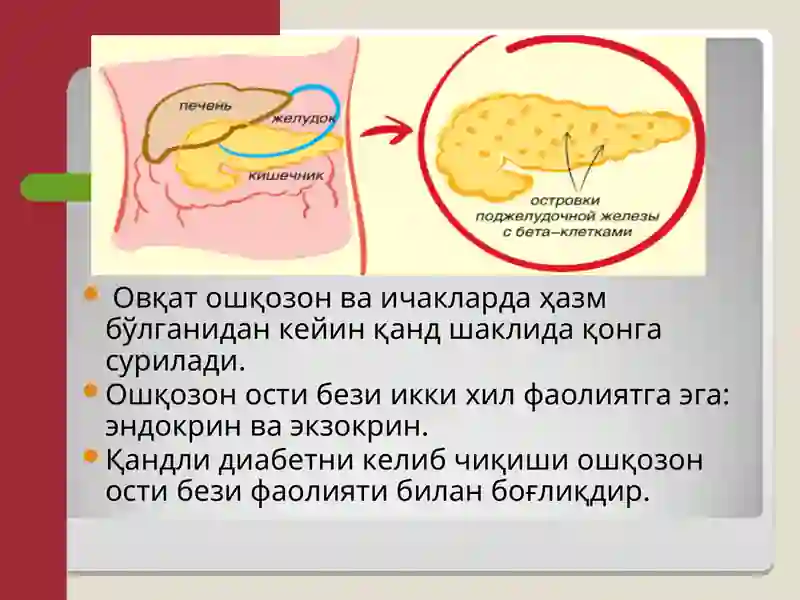 печень
желудок
кишечник
островки поджелудочной железы с бета–клетками

Овқат ошқозон ва ичакларда ҳазм бўлганидан кейин қанд шаклида қонга сурилади.

Ошқозон ости бези икки хил фаолиятга эга: эндокрин ва экзокрин.

Қандли диабетни келиб чиқиши ошқозон ости бези фаолияти билан боғлиқдир.